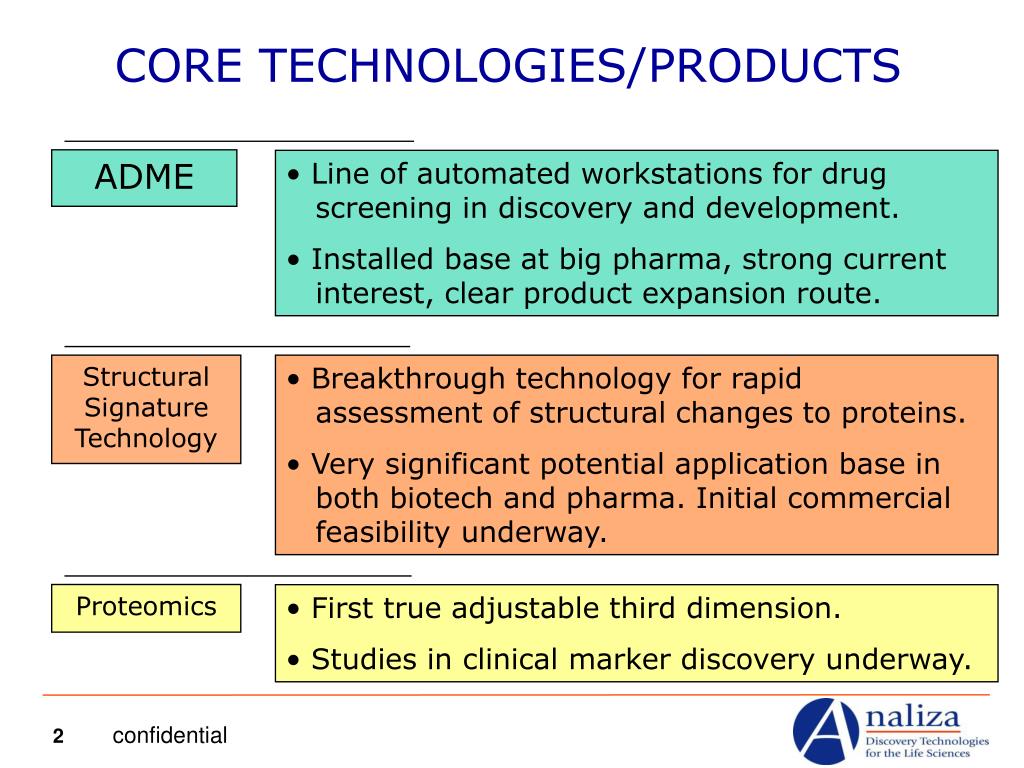 CORE TECHNOLOGIES/PRODUCTS

ADME

• Line of automated workstations for drug screening in discovery and development.

• Installed base at big pharma, strong current interest, clear product expansion route.

Structural Signature Technology

• Breakthrough technology for rapid assessment of structural changes to proteins.

• Very significant potential application base in both biotech and pharma. Initial commercial feasibility underway.

Proteomics

• First true adjustable third dimension.

• Studies in clinical marker discovery underway.

2 confidential

Analiza
Discovery Technologies for the Life Sciences